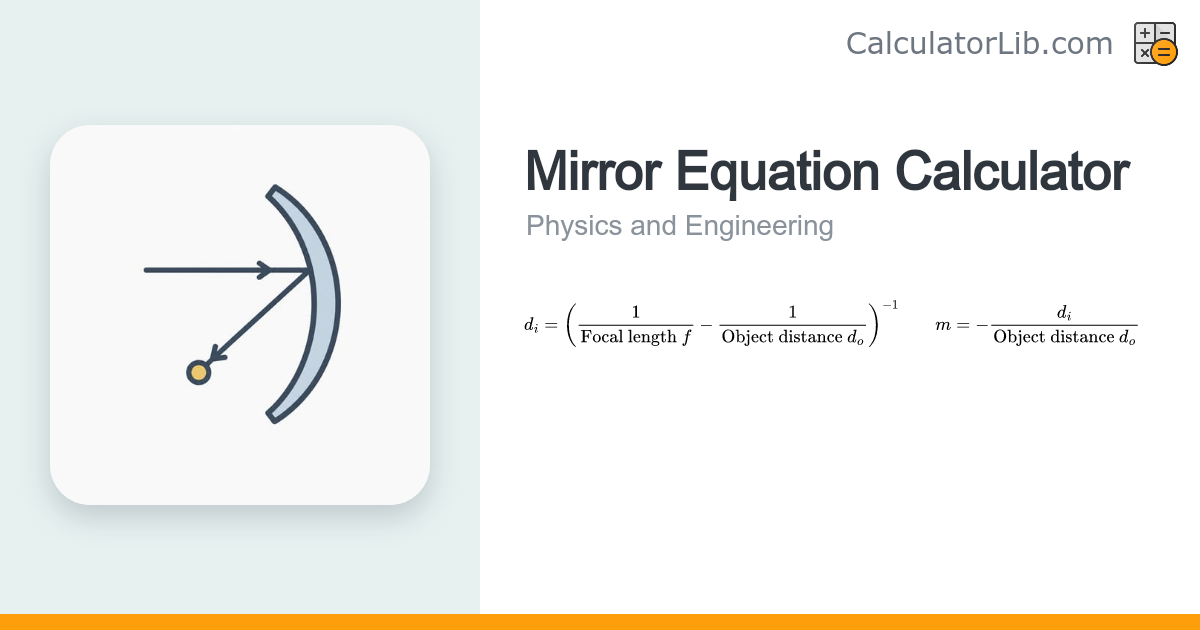 CalculatorLib.com

Mirror Equation Calculator

Physics and Engineering

$d_i = \left(\frac{1}{\text{Focal length } f} - \frac{1}{\text{Object distance } d_o}\right)^{-1}$ $m = -\frac{d_i}{\text{Object distance } d_o}$